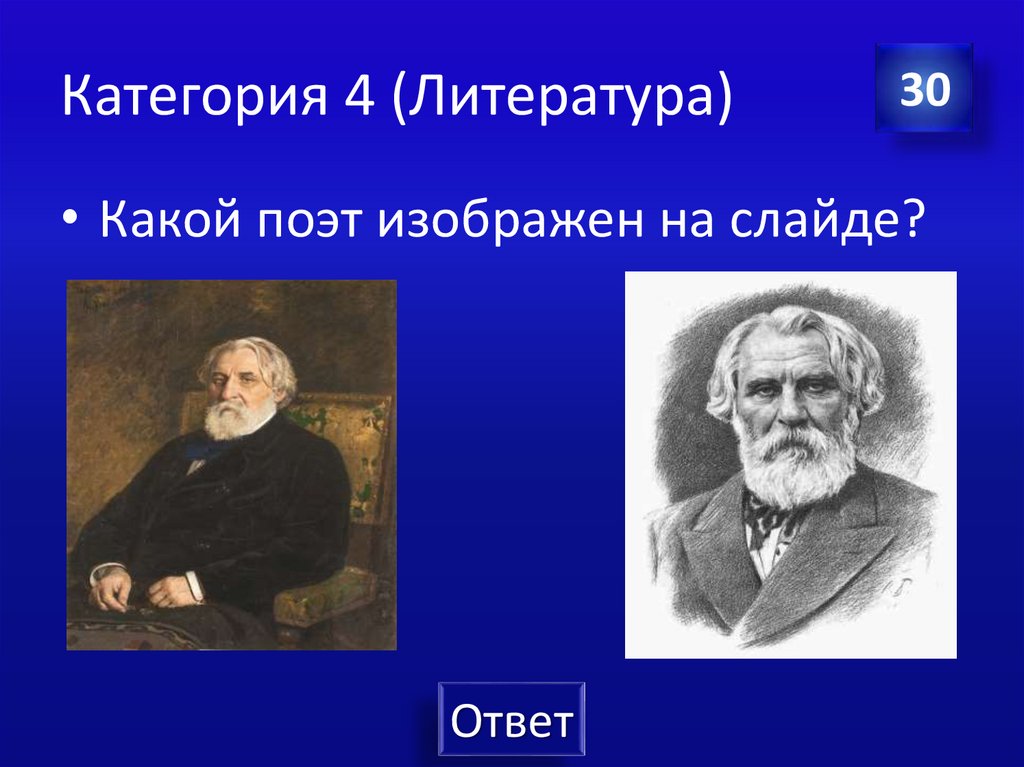 Категория 4 (Литература)

30

• Какой поэт изображен на слайде?

Ответ